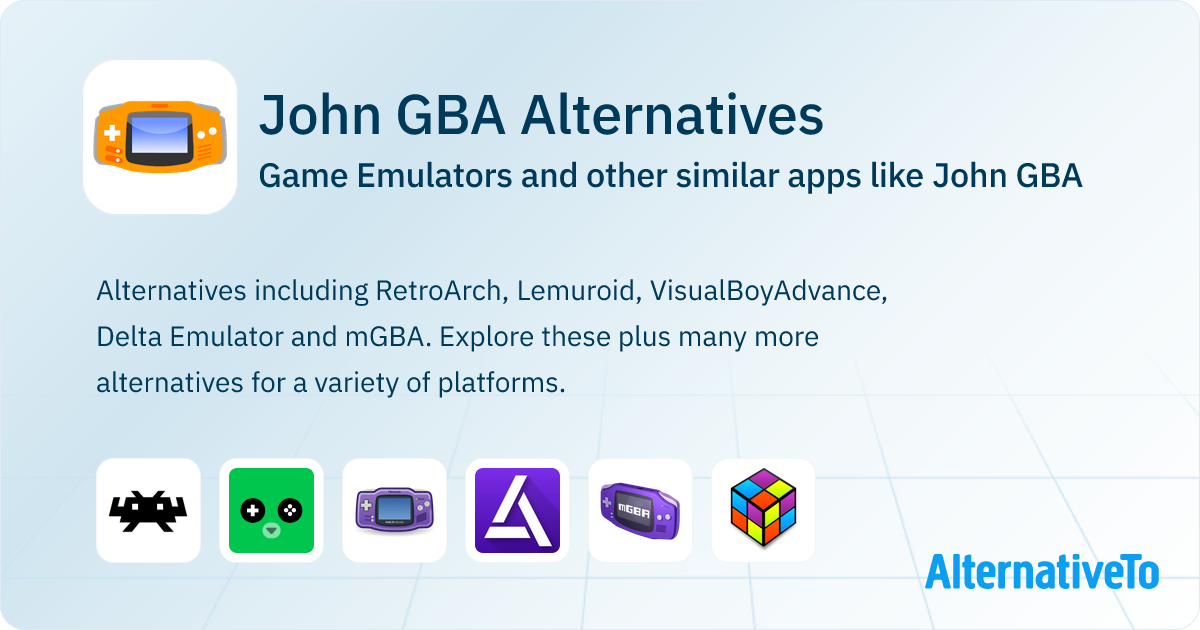 John GBA Alternatives
Game Emulators and other similar apps like John GBA

Alternatives including RetroArch, Lemuroid, VisualBoyAdvance, Delta Emulator and mGBA. Explore these plus many more alternatives for a variety of platforms.

mGBA

AlternativeTo